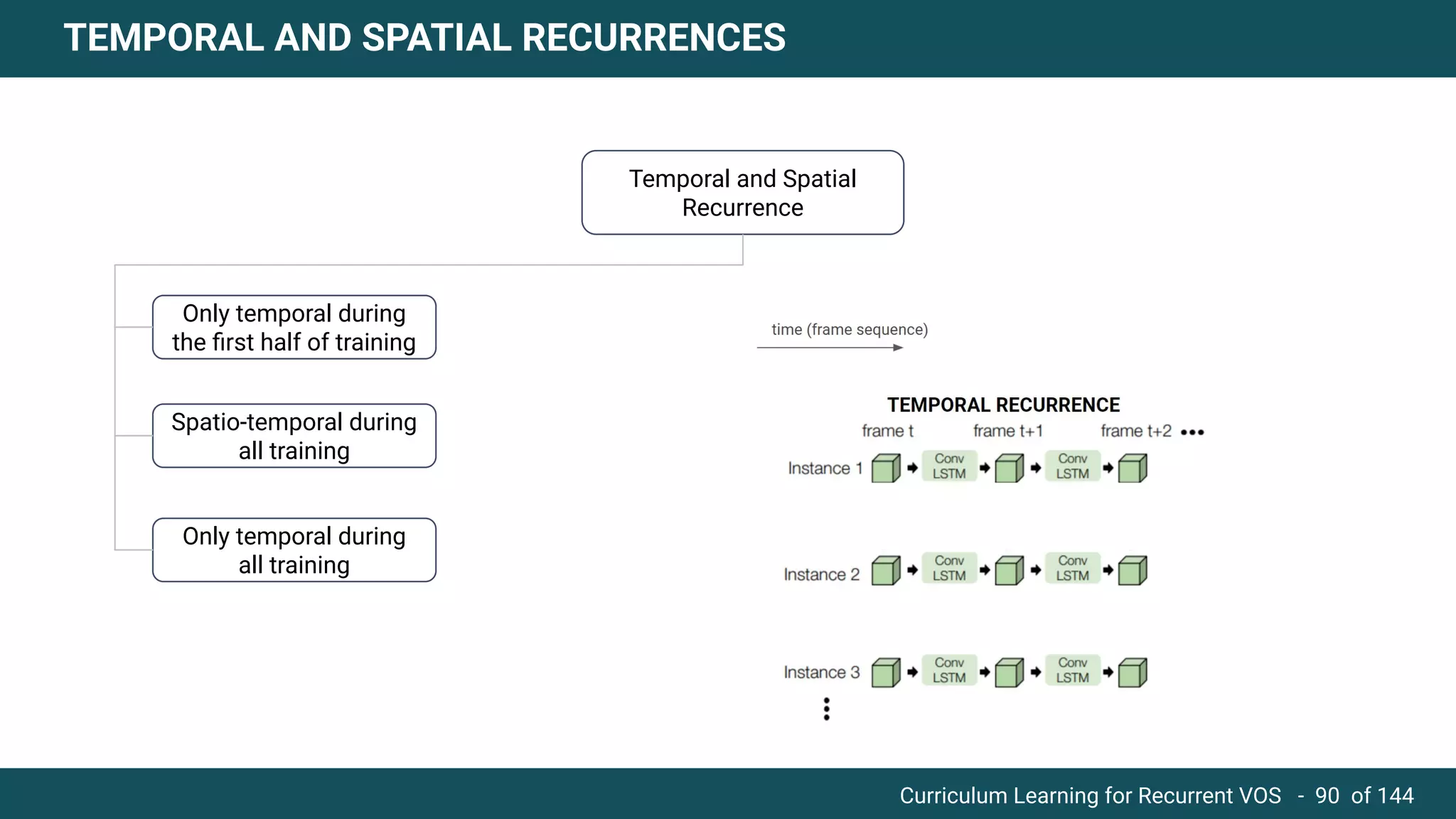 TEMPORAL AND SPATIAL RECURRENCES

Temporal and Spatial Recurrence

Only temporal during the first half of training

Spatio-temporal during all training

Only temporal during all training

time (frame sequence)

TEMPORAL RECURRENCE

frame t    frame t+1    frame t+2 •••

Instance 1    Conv LSTM    Conv LSTM

Instance 2    Conv LSTM    Conv LSTM

Instance 3    Conv LSTM    Conv LSTM

Curriculum Learning for Recurrent VOS - 90 of 144